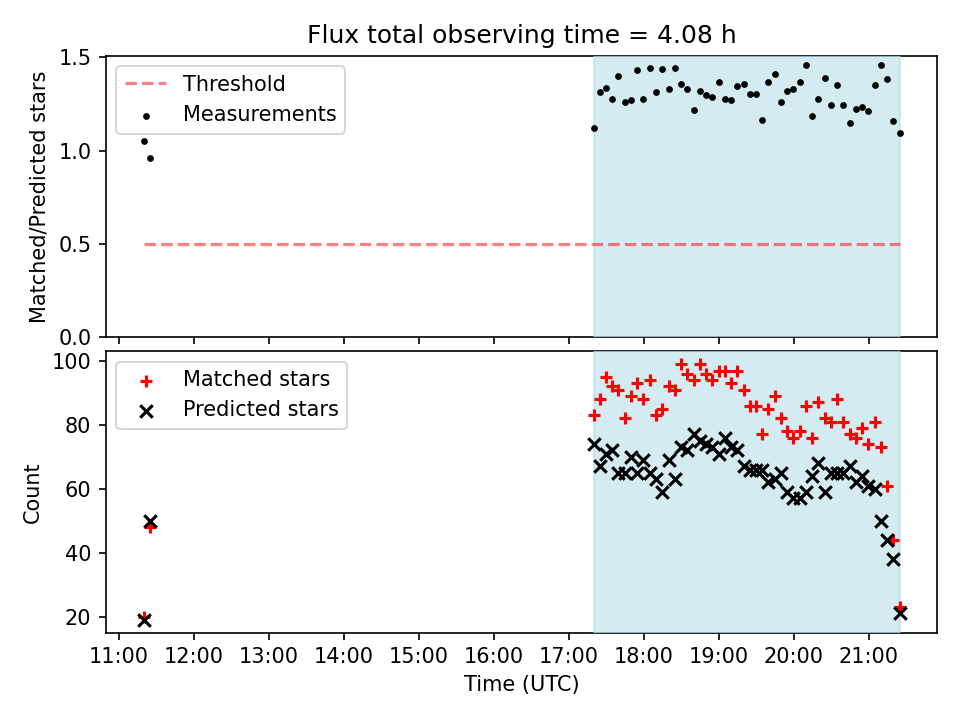 Flux total observing time = 4.08 h

Threshold
Measurements

Matched/Predicted stars

1.5
1.0
0.5
0.0

Matched stars
Predicted stars

Count

100
80
60
40
20

11:00 12:00 13:00 14:00 15:00 16:00 17:00 18:00 19:00 20:00 21:00

Time (UTC)